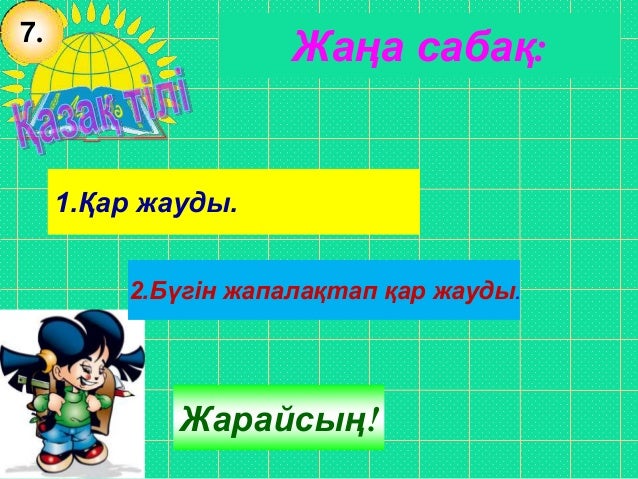 7.

Қазақ тілі

Жаңа сабақ:

1.Қар жауды.

2.Бүгін жапалақтап қар жауды.

Жарайсың!